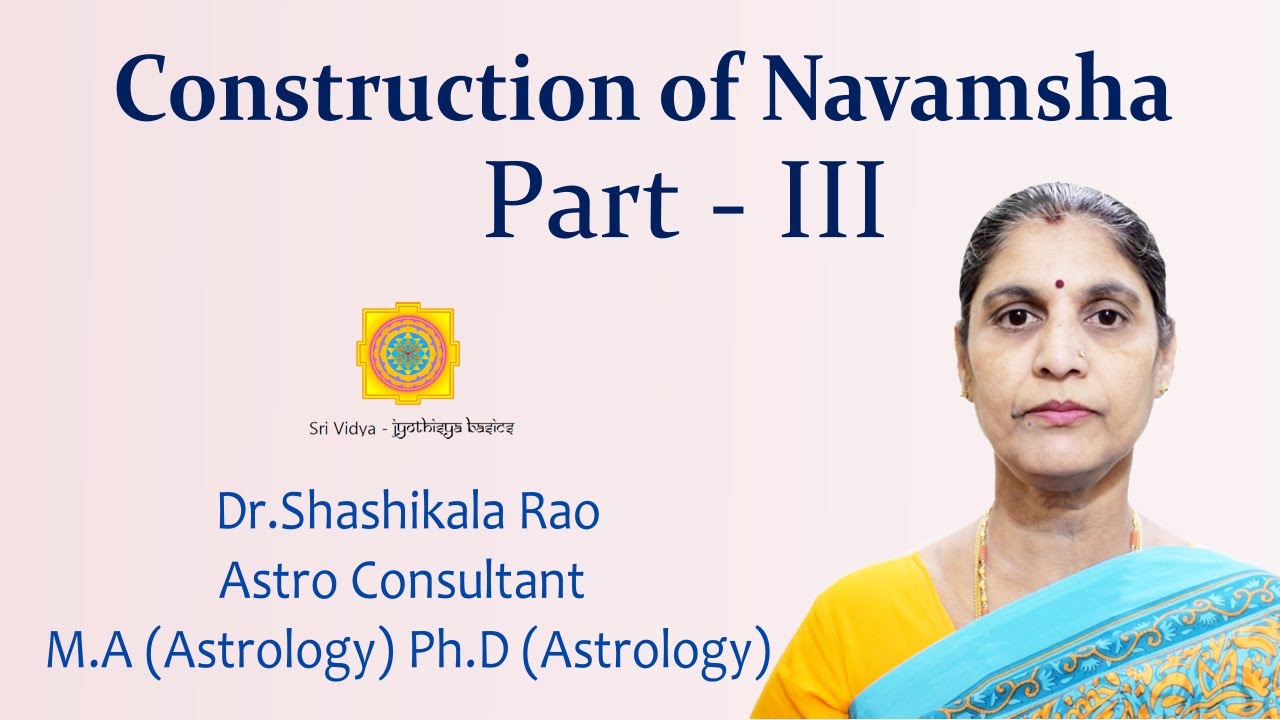 Construction of Navamsha
Part - III

Sri Vidya - jyothisya basics

Dr.Shashikala Rao
Astro Consultant
M.A (Astrology) Ph.D (Astrology)